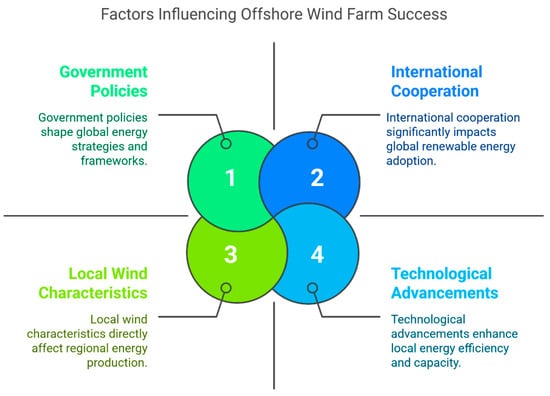 Factors Influencing Offshore Wind Farm Success

Government Policies

Government policies shape global energy strategies and frameworks.

International Cooperation

International cooperation significantly impacts global renewable energy adoption.

1

2

3

4

Local Wind Characteristics

Local wind characteristics directly affect regional energy production.

Technological Advancements

Technological advancements enhance local energy efficiency and capacity.